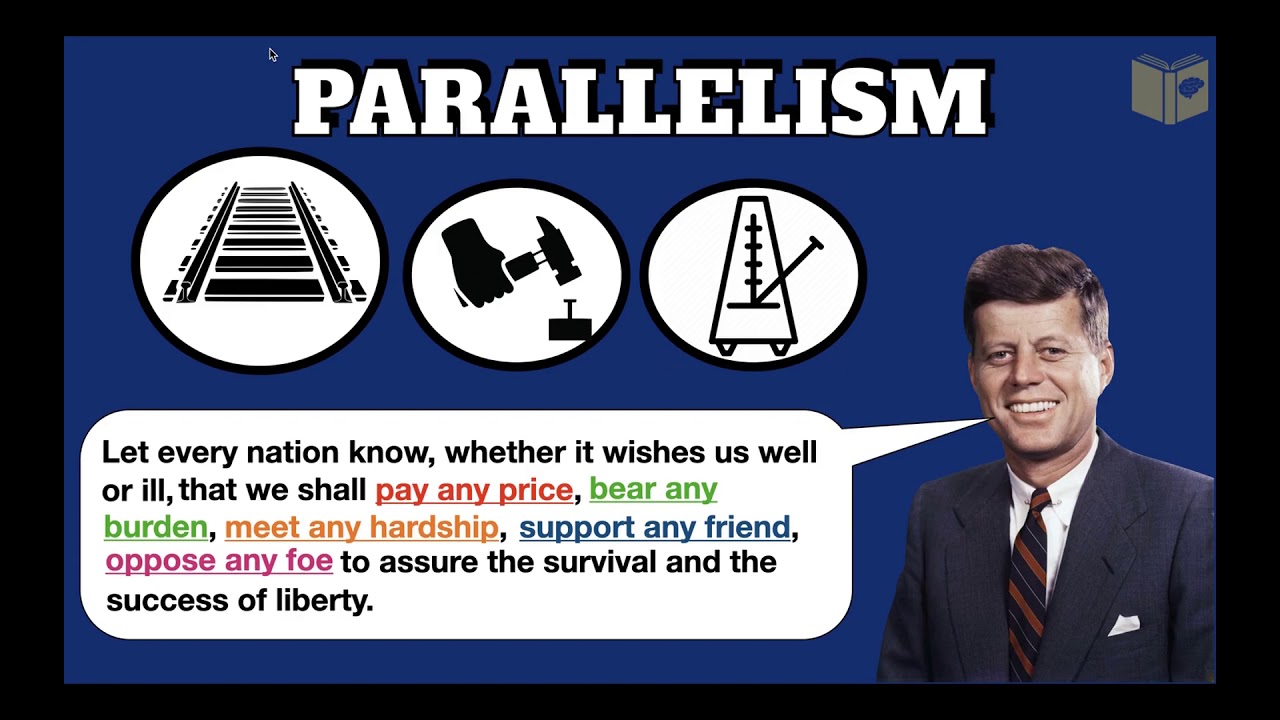 PARALLELISM

Let every nation know, whether it wishes us well or ill, that we shall pay any price, bear any burden, meet any hardship, support any friend, oppose any foe to assure the survival and the success of liberty.